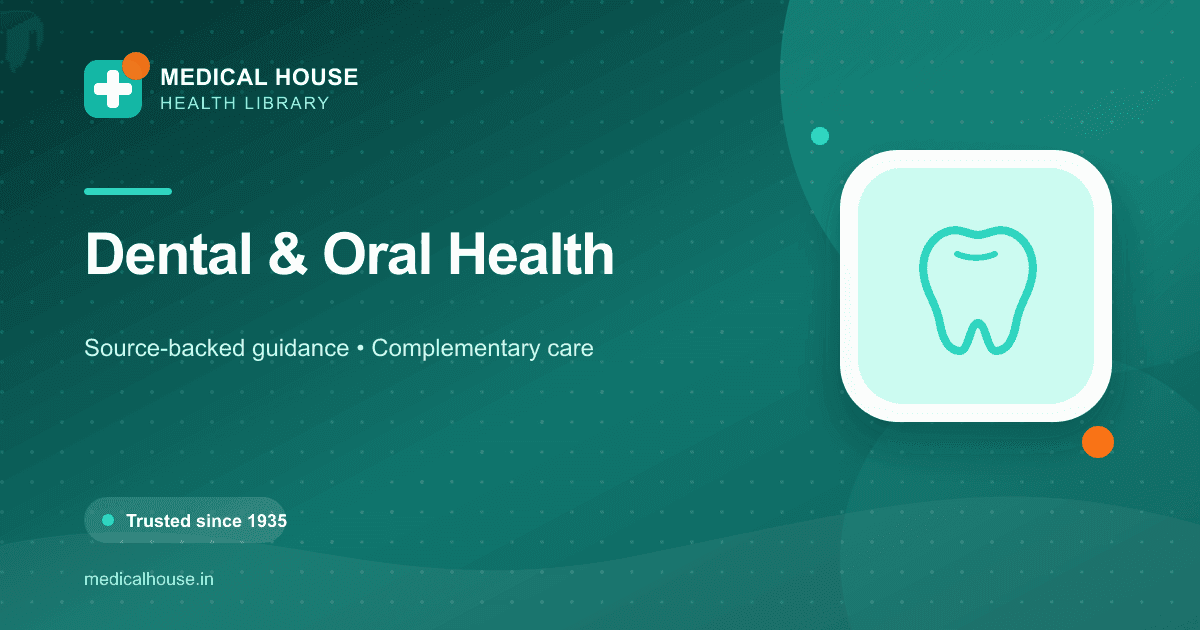 MEDICAL HOUSE
HEALTH LIBRARY

Dental & Oral Health

Source-backed guidance • Complementary care

Trusted since 1935

medicalhouse.in